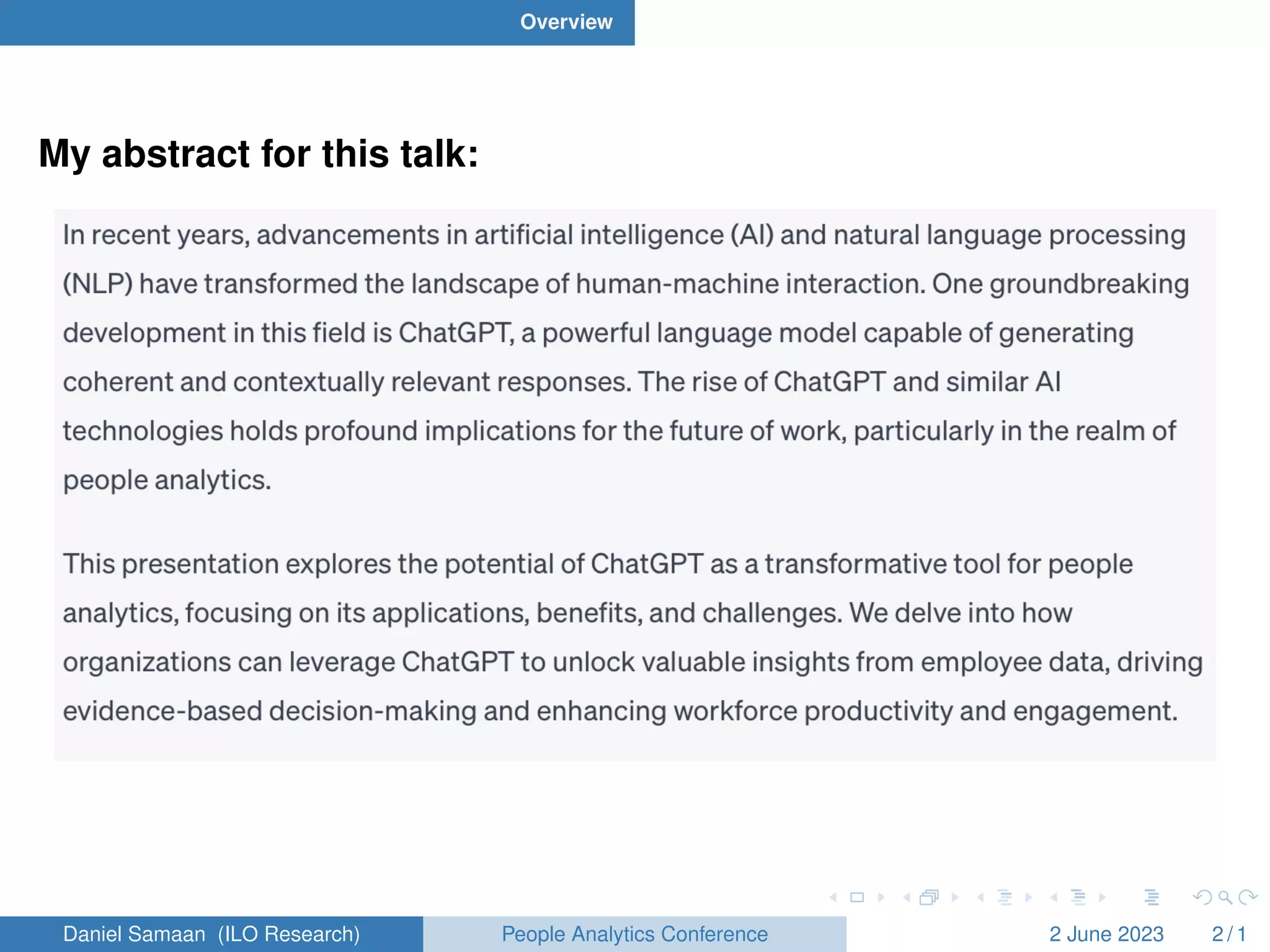 Overview

My abstract for this talk:

In recent years, advancements in artificial intelligence (AI) and natural language processing (NLP) have transformed the landscape of human-machine interaction. One groundbreaking development in this field is ChatGPT, a powerful language model capable of generating coherent and contextually relevant responses. The rise of ChatGPT and similar AI technologies holds profound implications for the future of work, particularly in the realm of people analytics.

This presentation explores the potential of ChatGPT as a transformative tool for people analytics, focusing on its applications, benefits, and challenges. We delve into how organizations can leverage ChatGPT to unlock valuable insights from employee data, driving evidence-based decision-making and enhancing workforce productivity and engagement.

Daniel Samaan (ILO Research) People Analytics Conference 2 June 2023 2 / 1